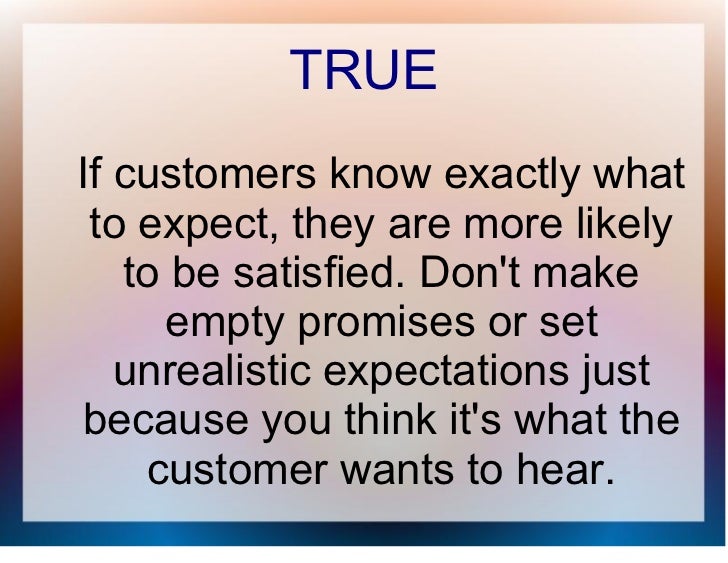 TRUE

If customers know exactly what to expect, they are more likely to be satisfied. Don't make empty promises or set unrealistic expectations just because you think it's what the customer wants to hear.